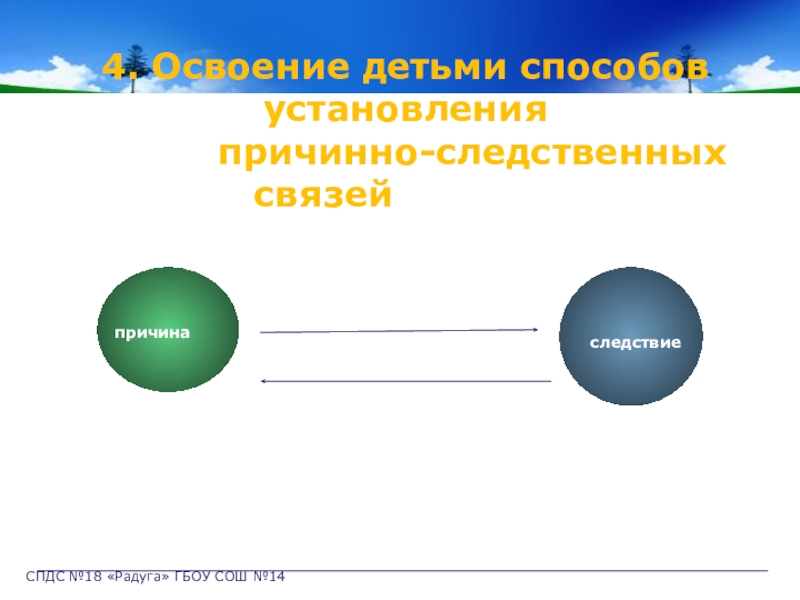 4. Освоение детьми способов установления причинно-следственных связей

причина

следствие

СПДС №18 «Радуга» ГБОУ СОШ №14